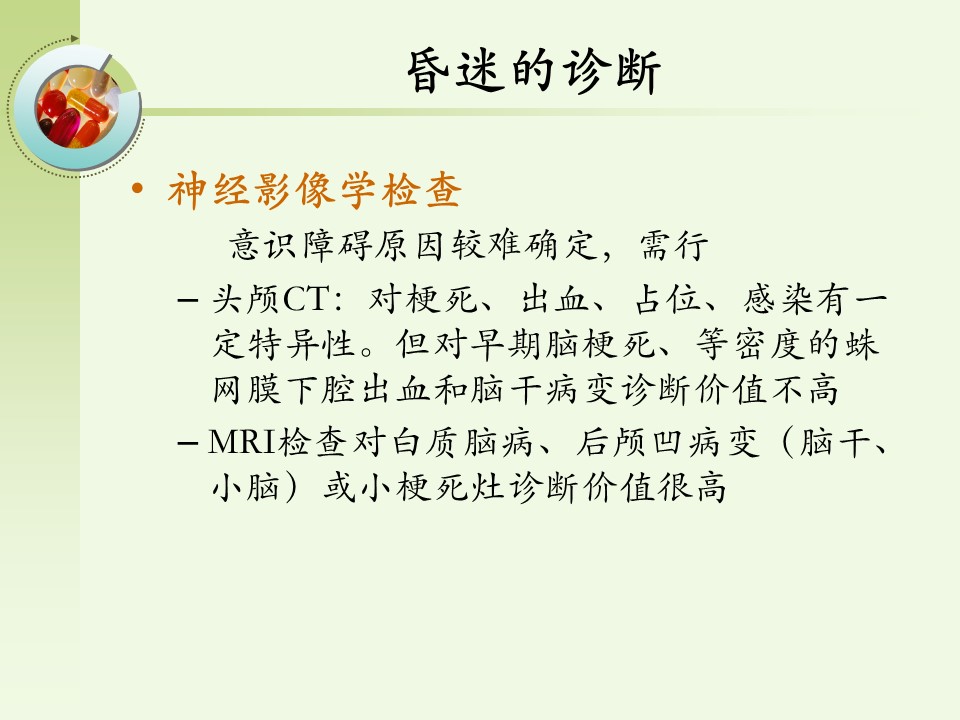 昏迷的诊断

• 神经影像学检查

意识障碍原因较难确定，需行

– 头颅CT：对梗死、出血、占位、感染有一定特异性。但对早期脑梗死、等密度的蛛网膜下腔出血和脑干病变诊断价值不高

– MRI检查对白质脑病、后颅凹病变（脑干、小脑）或小梗死灶诊断价值很高